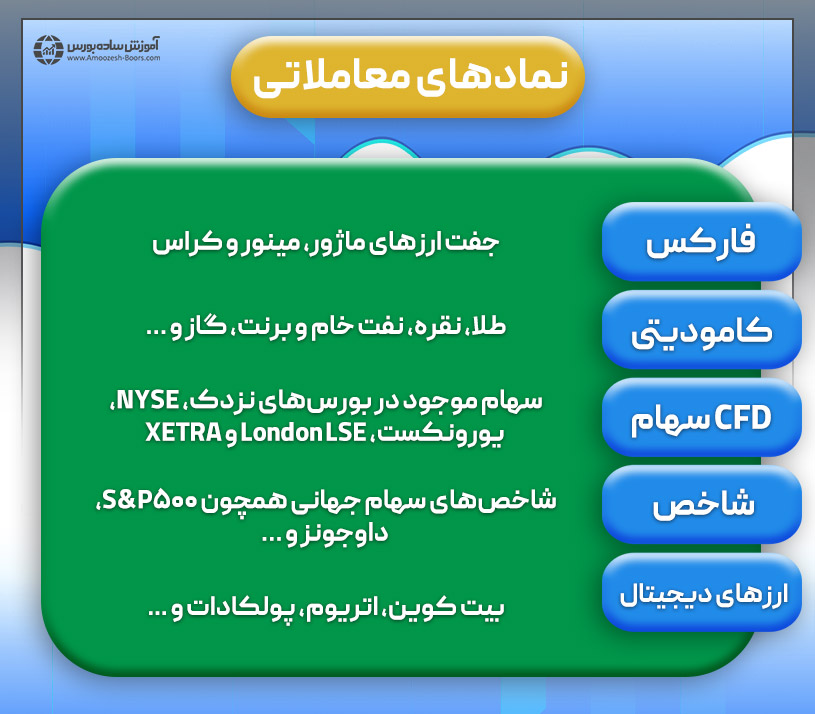 آموزش ساده بورس
www.Amoozesh-Boors.com

نمادهای معاملاتی

فارکس
جفت ارزهای ماژور، مینور و کراس

کامودیتی
طلا، نقره، نفت خام و برنت، گاز و ...

CFD سهام
سهام موجود در بورس‌های نزدک، NYSE، یورونکست، London LSE و XETRA

شاخص
شاخص‌های سهام جهانی همچون S&P۵۰۰، داوجونز و ...

ارزهای دیجیتال
بیت کوین، اتریوم، پولکادات و ...